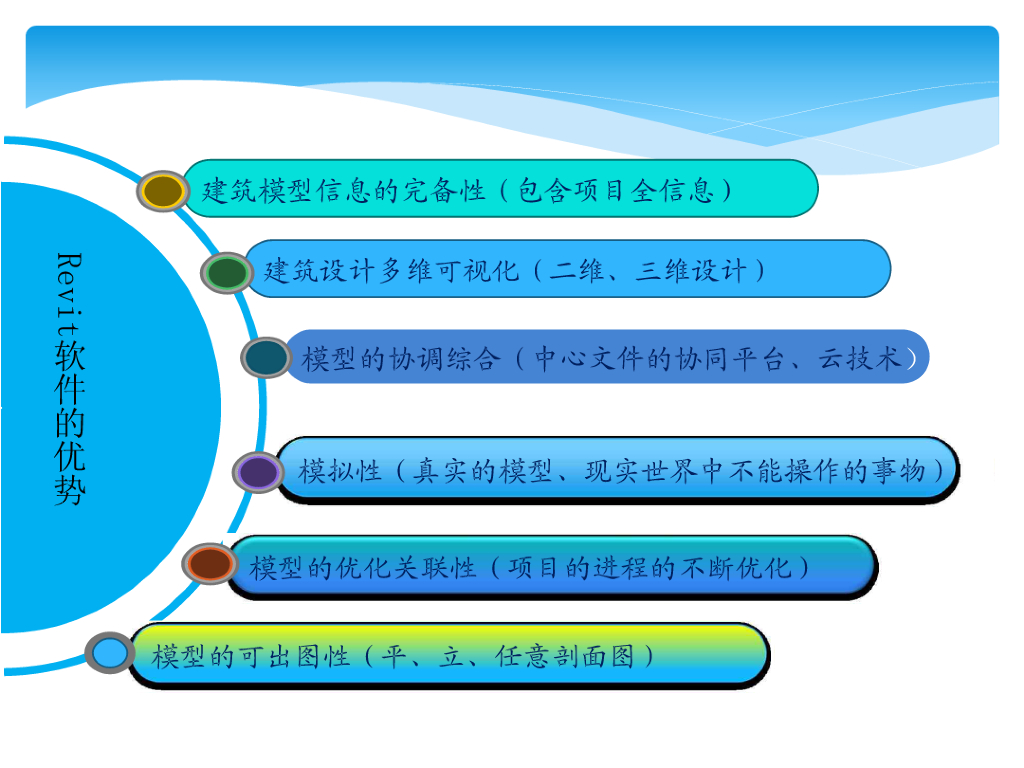 Revit软件的优势

建筑模型信息的完备性（包含项目全信息）

建筑设计多维可视化（二维、三维设计）

模型的协调综合（中心文件的协同平台、云技术）

模拟性（真实的模型、现实世界中不能操作的事物）

模型的优化关联性（项目的进程的不断优化）

模型的可出图性（平、立、任意剖面图）